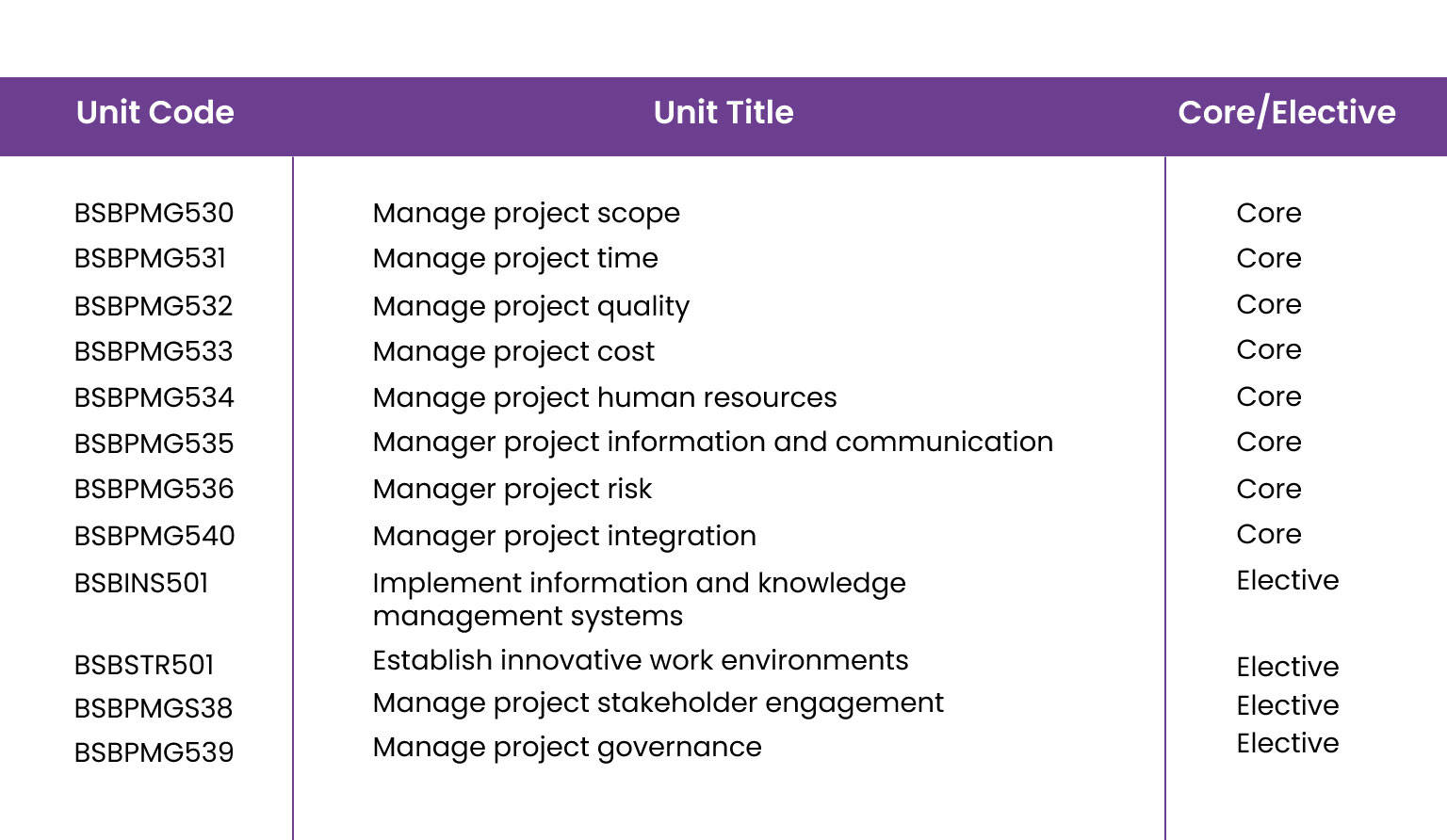 | Unit Code | Unit Title | Core/Elective |
|---|---|---|
| BSBPMG530 | Manage project scope | Core |
| BSBPMG531 | Manage project time | Core |
| BSBPMG532 | Manage project quality | Core |
| BSBPMG533 | Manage project cost | Core |
| BSBPMG534 | Manage project human resources | Core |
| BSBPMG535 | Manager project information and communication | Core |
| BSBPMG536 | Manager project risk | Core |
| BSBPMG540 | Manager project integration | Core |
| BSBINS501 | Implement information and knowledge management systems | Elective |
| BSBSTR501 | Establish innovative work environments | Elective |
| BSBPMGS38 | Manage project stakeholder engagement | Elective |
| BSBPMG539 | Manage project governance | Elective |